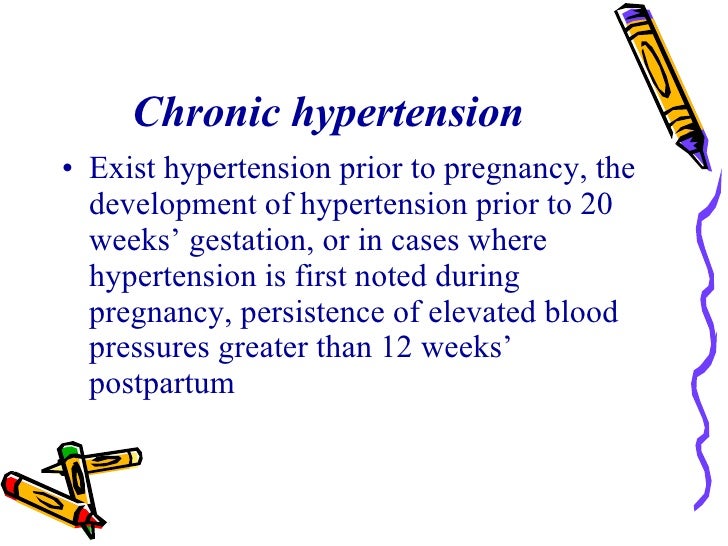 Chronic hypertension

• Exist hypertension prior to pregnancy, the development of hypertension prior to 20 weeks’ gestation, or in cases where hypertension is first noted during pregnancy, persistence of elevated blood pressures greater than 12 weeks’ postpartum